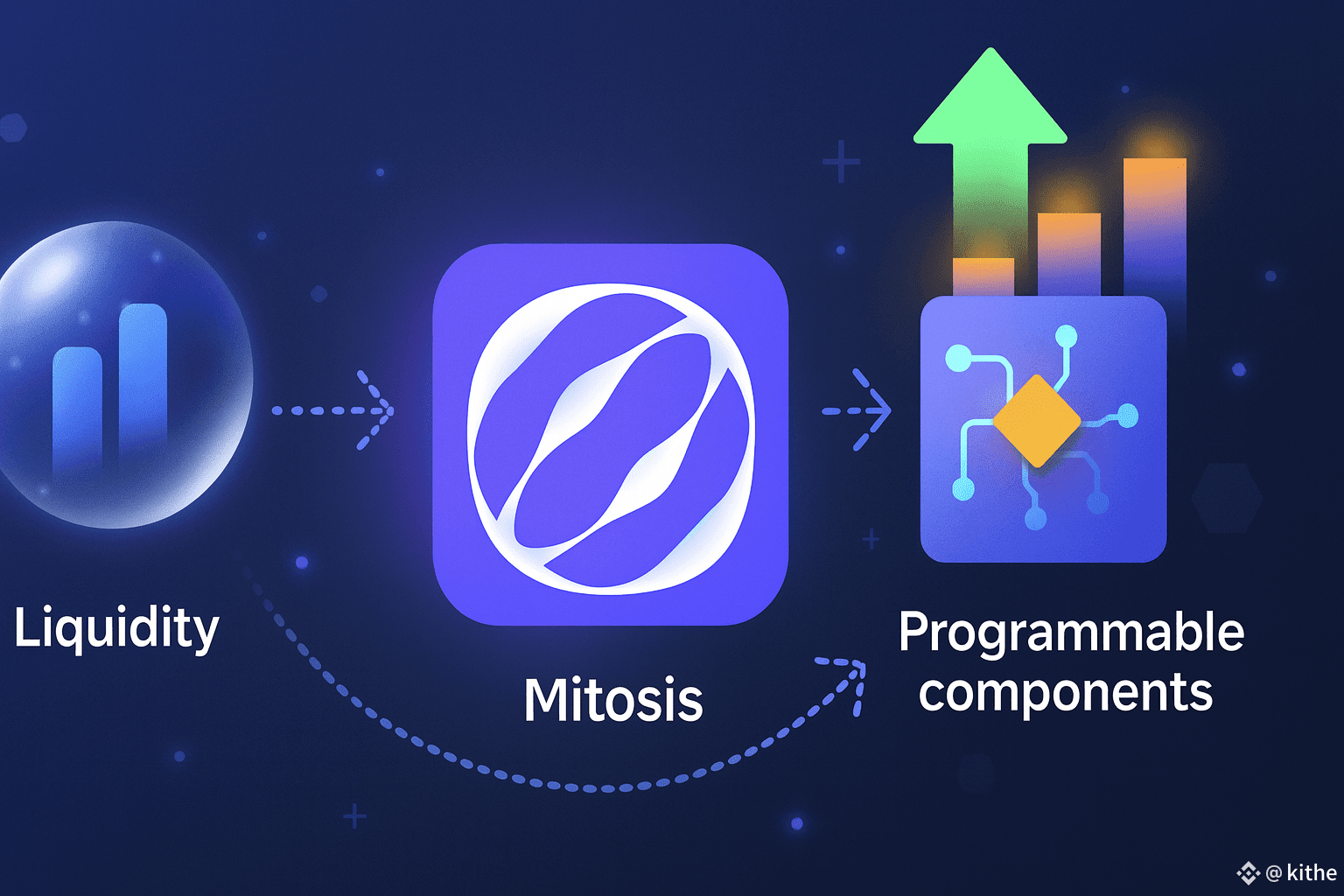 Liquidity

Mitosis

Programmable components

@kithe